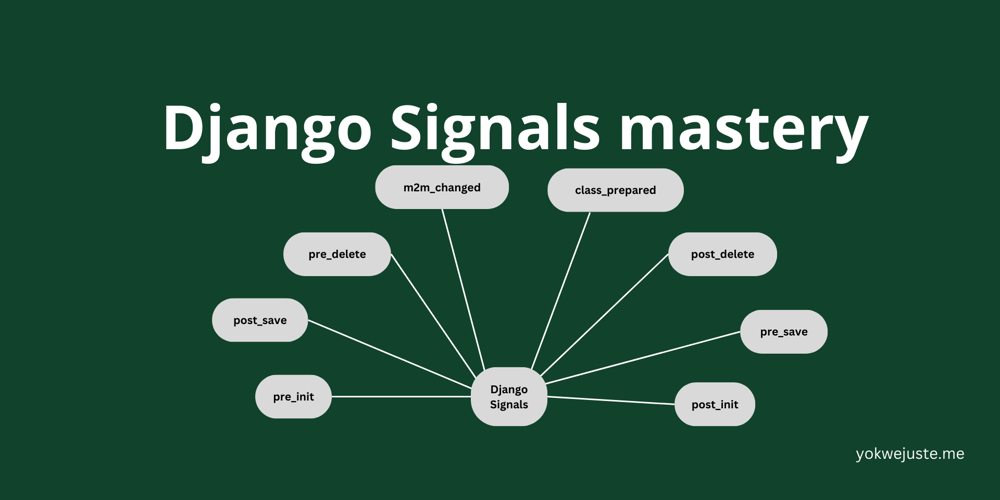 Django Signals mastery

m2m_changed

class_prepared

pre_delete

post_delete

post_save

pre_save

pre_init

Django Signals

post_init

yokwejuste.me